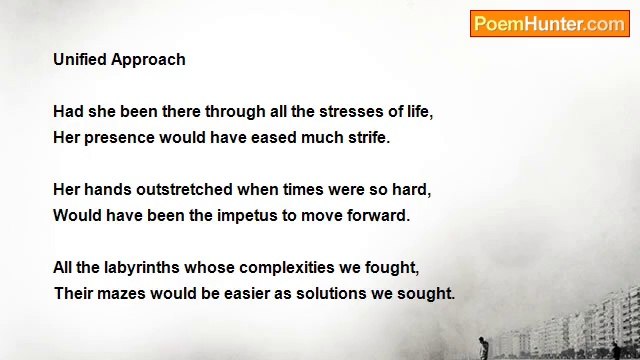 PoemHunter.com

Unified Approach

Had she been there through all the stresses of life,
Her presence would have eased much strife.

Her hands outstretched when times were so hard,
Would have been the impetus to move forward.

All the labyrinths whose complexities we fought,
Their mazes would be easier as solutions we sought.